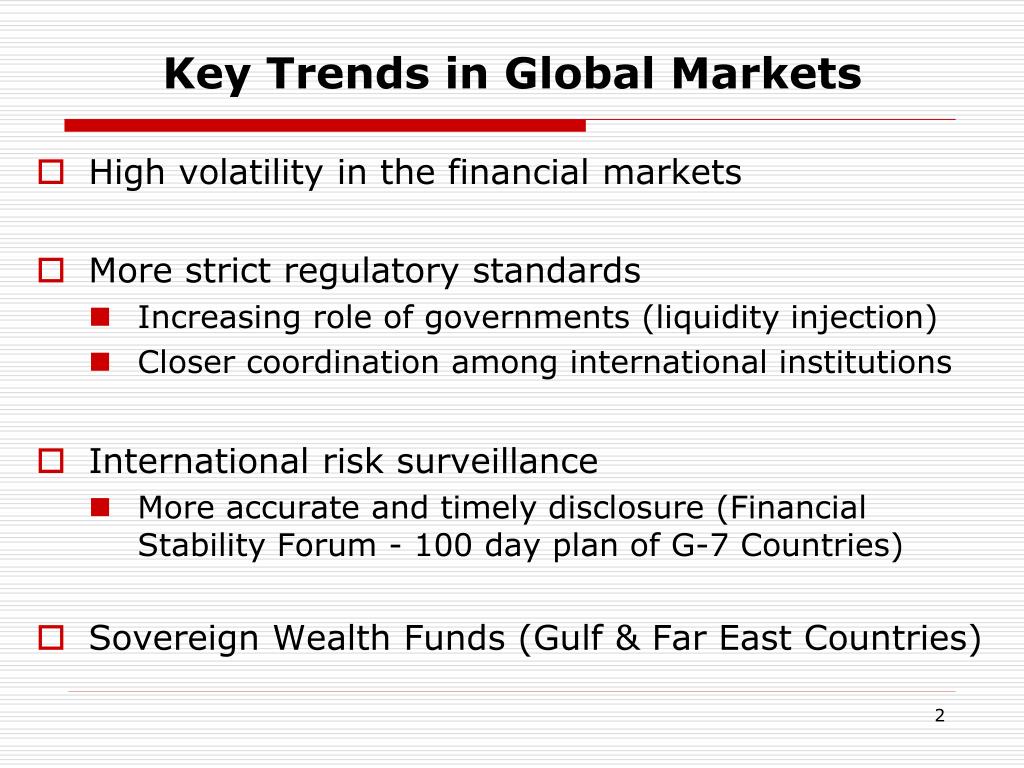 Key Trends in Global Markets

High volatility in the financial markets

More strict regulatory standards

Increasing role of governments (liquidity injection)

Closer coordination among international institutions

International risk surveillance

More accurate and timely disclosure (Financial Stability Forum - 100 day plan of G-7 Countries)

Sovereign Wealth Funds (Gulf & Far East Countries)

2